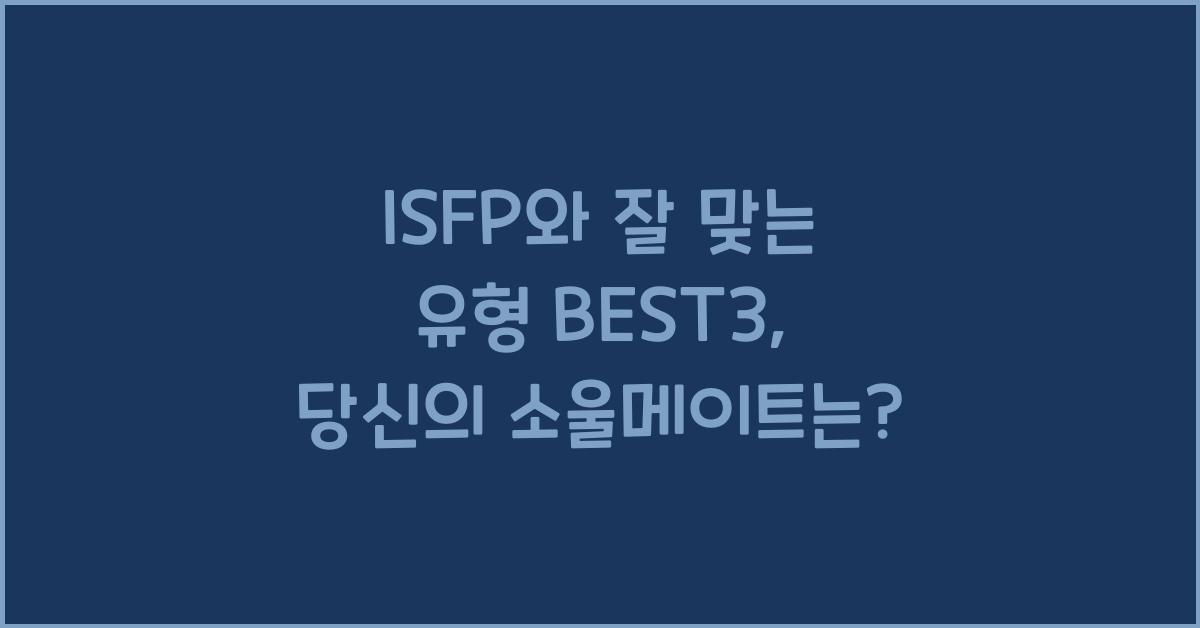 ISFP와 잘 맞는 유형 BEST3, 당신의 소울메이트는?